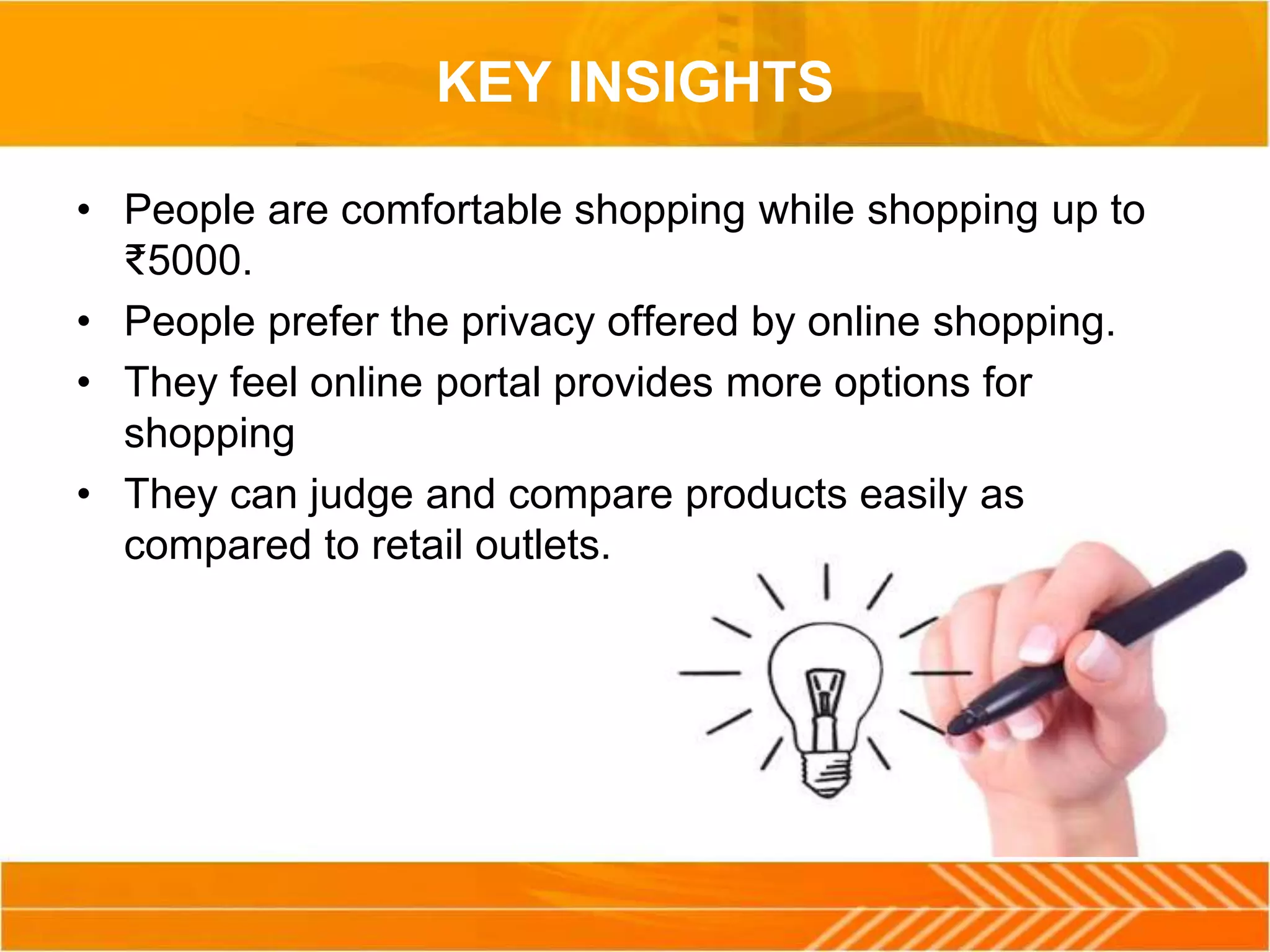 KEY INSIGHTS

• People are comfortable shopping while shopping up to ₹5000.
• People prefer the privacy offered by online shopping.
• They feel online portal provides more options for shopping
• They can judge and compare products easily as compared to retail outlets.